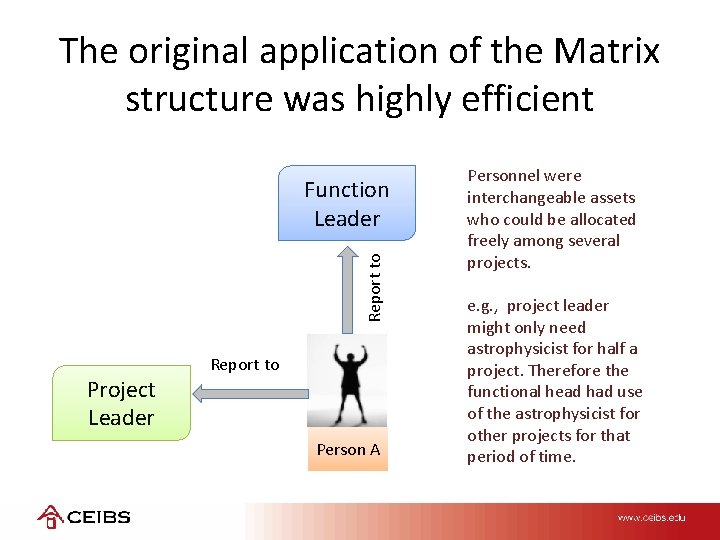 The original application of the Matrix structure was highly efficient

Function Leader

Report to

Report to

Project Leader

Person A

Personnel were interchangeable assets who could be allocated freely among several projects.

e.g., project leader might only need astrophysicist for half a project. Therefore the functional head had use of the astrophysicist for other projects for that period of time.

CEIBS

www.ceibs.edu